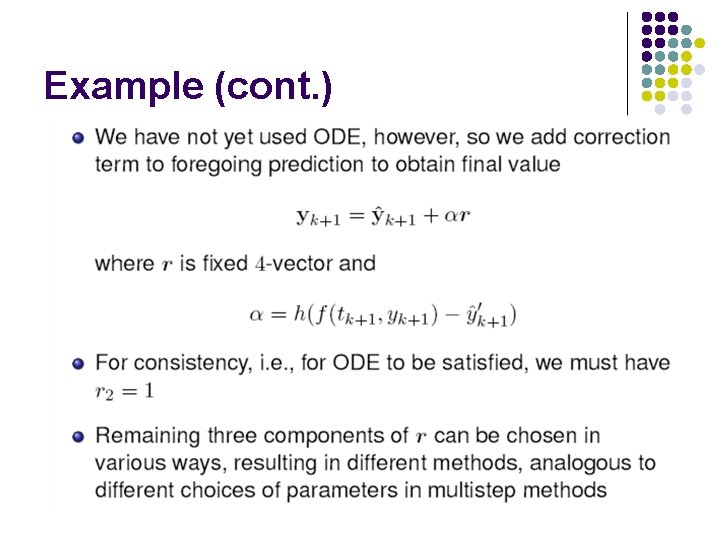 Example (cont.)

We have not yet used ODE, however, so we add correction term to foregoing prediction to obtain final value

$\mathbf{y}_{k+1} = \hat{\mathbf{y}}_{k+1} + \alpha r$

where $r$ is fixed $4$-vector and

$\alpha = h(f(t_{k+1}, y_{k+1}) - \hat{y}'_{k+1})$

For consistency, i.e., for ODE to be satisfied, we must have $r_2 = 1$

Remaining three components of $r$ can be chosen in various ways, resulting in different methods, analogous to different choices of parameters in multistep methods